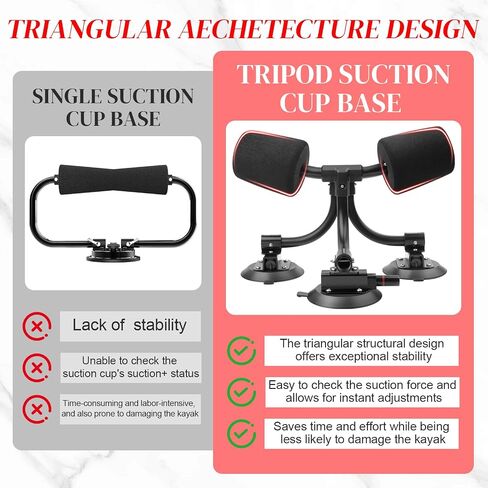 TRIANGULAR AECHETECTURE DESIGN

SINGLE SUCTION CUP BASE

Lack of stability

Unable to check the suction cup's suction+ status

Time-consuming and labor-intensive, and also prone to damaging the kayak

TRIPOD SUCTION CUP BASE

The triangular structural design offers exceptional stability

Easy to check the suction force and allows for instant adjustments

Saves time and effort while being less likely to damage the kayak